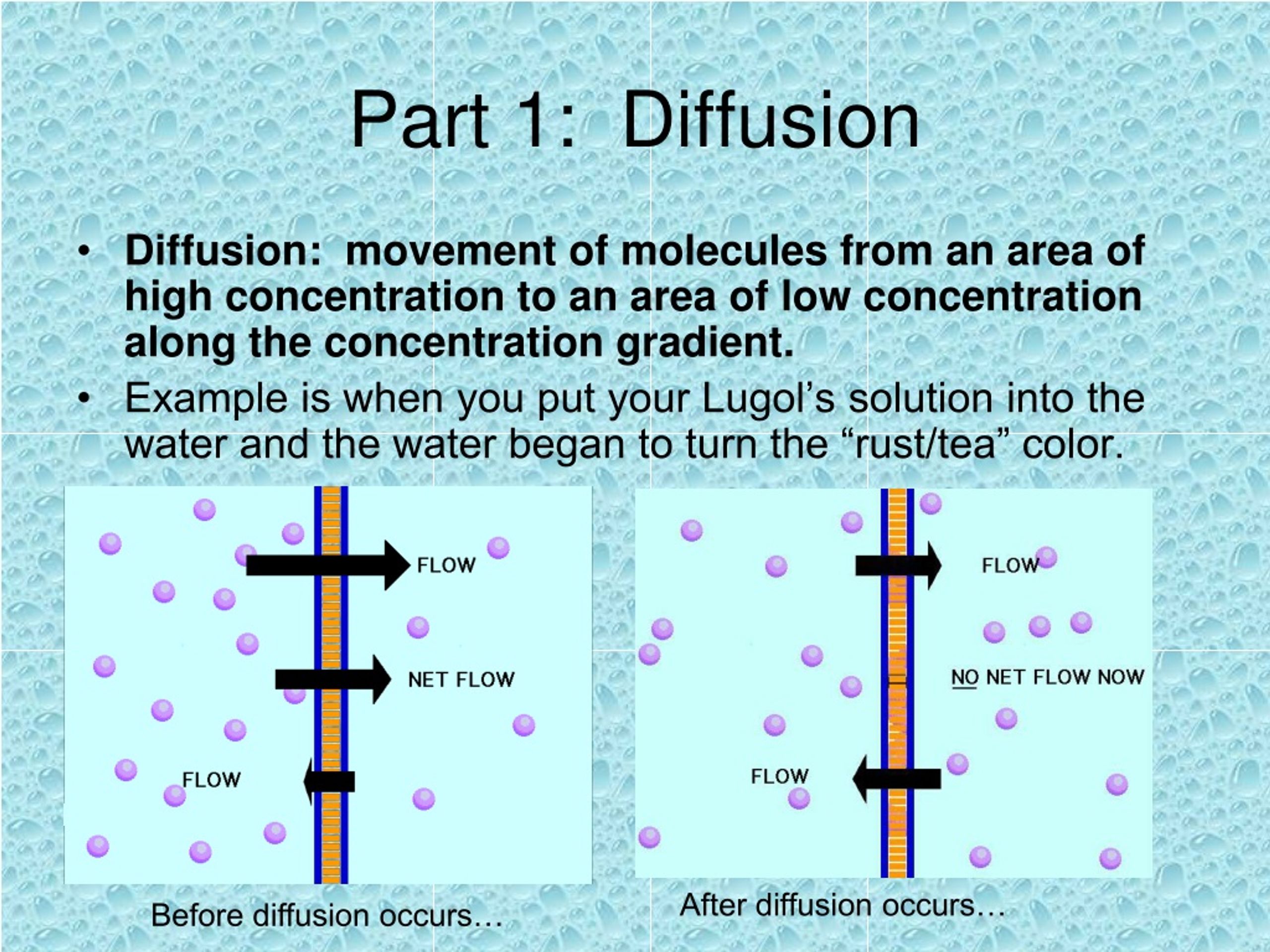 Part 1: Diffusion

• Diffusion: movement of molecules from an area of high concentration to an area of low concentration along the concentration gradient.
• Example is when you put your Lugol's solution into the water and the water began to turn the "rust/tea" color.

FLOW
NET FLOW
FLOW

Before diffusion occurs…

FLOW
NO NET FLOW NOW
FLOW

After diffusion occurs…